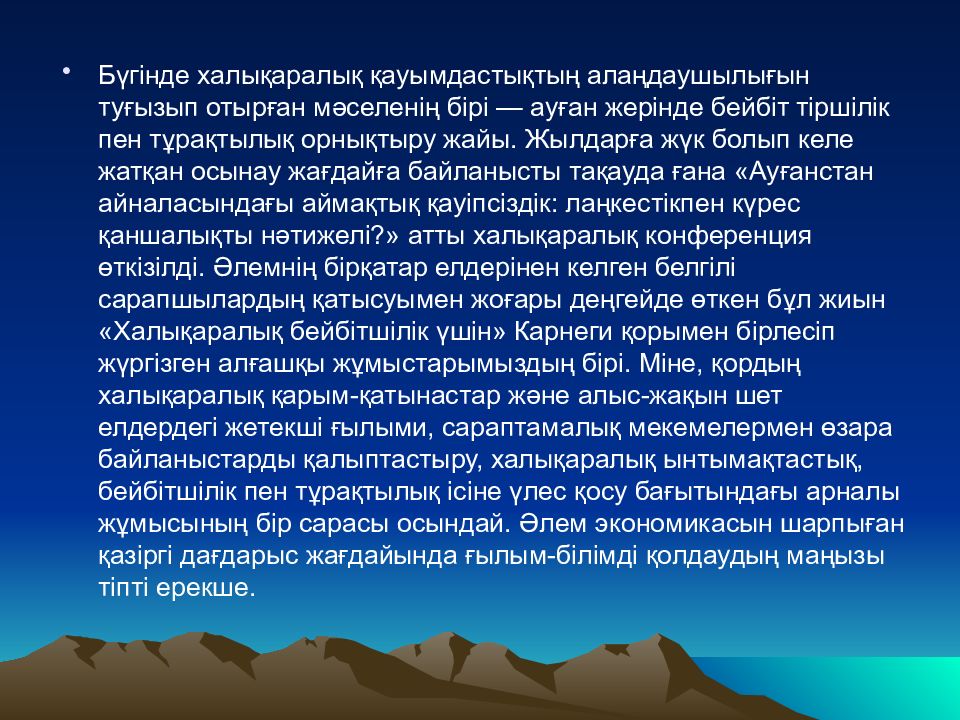 • Бүгінде халықаралық қауымдастықтың алаңдаушылығын туғызып отырған мәселенің бірі — ауған жерінде бейбіт тіршілік пен тұрақтылық орнықтыру жайы. Жылдарға жүк болып келе жатқан осынау жағдайға байланысты тақауда ғана «Ауғанстан айналасындағы аймақтық қауіпсіздік: лаңкестікпен күрес қаншалықты нәтижелі?» атты халықаралық конференция өткізілді. Әлемнің бірқатар елдерінен келген белгілі сарапшылардың қатысуымен жоғары деңгейде өткен бұл жиын «Халықаралық бейбітшілік үшін» Карнеги қорымен бірлесіп жүргізген алғашқы жұмыстарымыздың бірі. Міне, қордың халықаралық қарым-қатынастар және алыс-жақын шет елдердегі жетекші ғылыми, сараптамалық мекемелермен өзара байланыстарды қалыптастыру, халықаралық ынтымақтастық, бейбітшілік пен тұрақтылық ісіне үлес қосу бағытындағы арналы жұмысының бір сарасы осындай. Әлем экономикасын шарпыған қазіргі дағдарыс жағдайында ғылым-білімді қолдаудың маңызы тіпті ерекше.